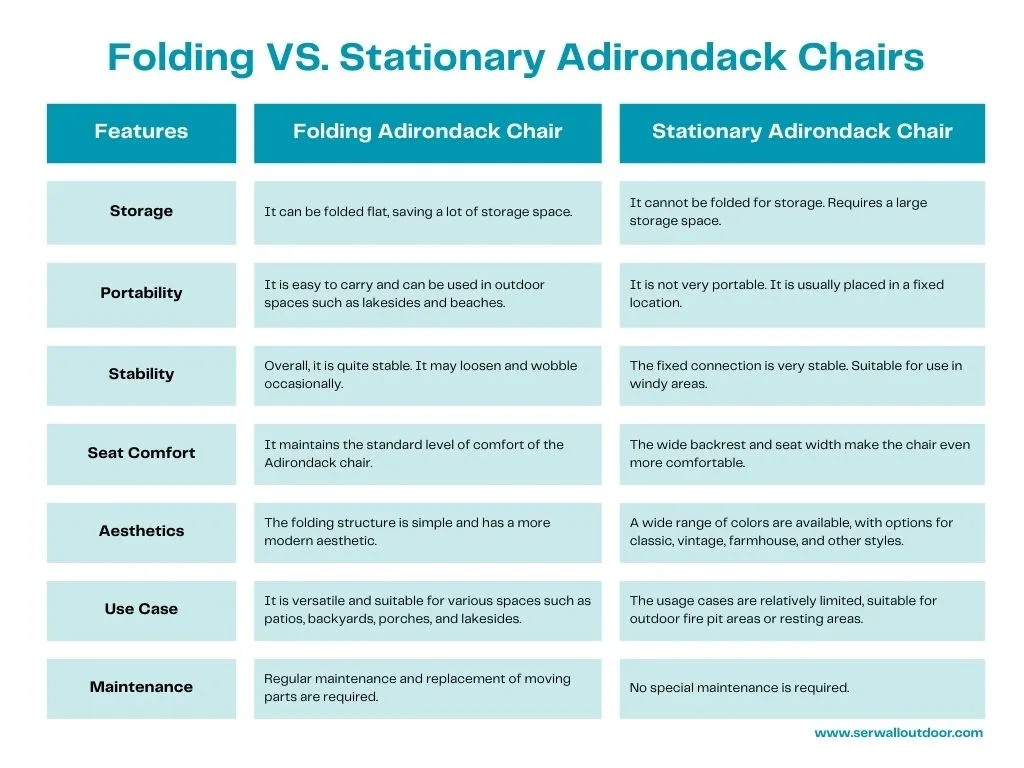 Folding VS. Stationary Adirondack Chairs

| Features | Folding Adirondack Chair | Stationary Adirondack Chair |
|---|---|---|
| Storage | It can be folded flat, saving a lot of storage space. | It cannot be folded for storage. Requires a large storage space. |
| Portability | It is easy to carry and can be used in outdoor spaces such as lakesides and beaches. | It is not very portable. It is usually placed in a fixed location. |
| Stability | Overall, it is quite stable. It may loosen and wobble occasionally. | The fixed connection is very stable. Suitable for use in windy areas. |
| Seat Comfort | It maintains the standard level of comfort of the Adirondack chair. | The wide backrest and seat width make the chair even more comfortable. |
| Aesthetics | The folding structure is simple and has a more modern aesthetic. | A wide range of colors are available, with options for classic, vintage, farmhouse, and other styles. |
| Use Case | It is versatile and suitable for various spaces such as patios, backyards, porches, and lakesides. | The usage cases are relatively limited, suitable for outdoor fire pit areas or resting areas. |
| Maintenance | Regular maintenance and replacement of moving parts are required. | No special maintenance is required. |

www.serwalloutdoor.com